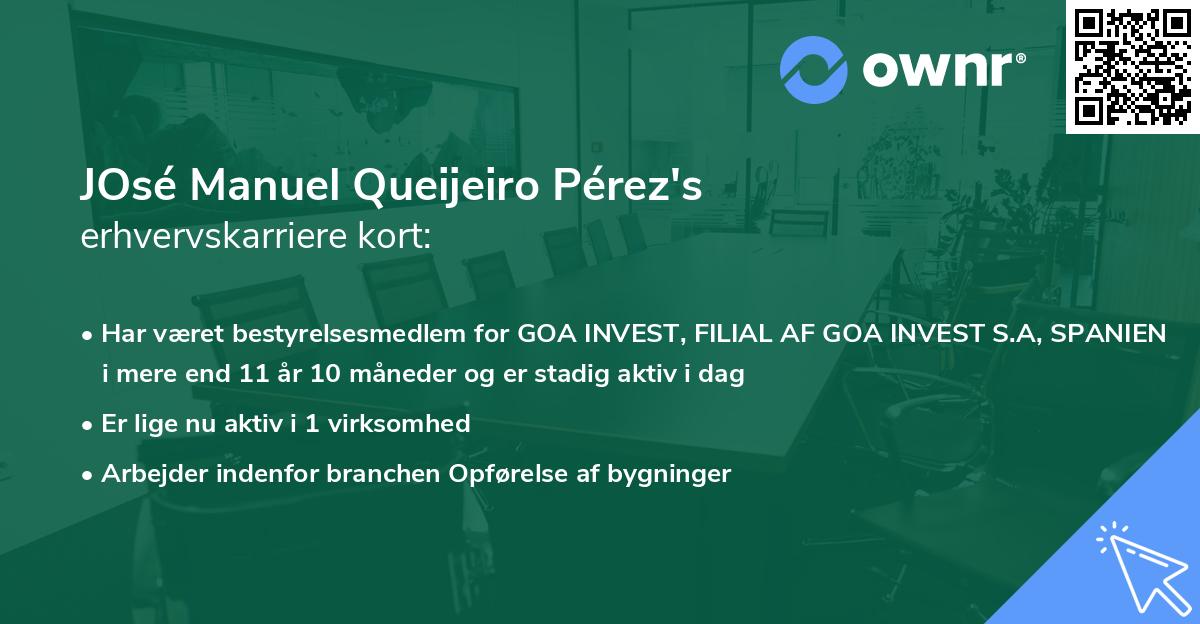 ownr®

JOsé Manuel Queijeiro Pérez's
erhvervskarriere kort:

• Har været bestyrelsesmedlem for GOA INVEST, FILIAL AF GOA INVEST S.A, SPANIEN i mere end 11 år 10 måneder og er stadig aktiv i dag

• Er lige nu aktiv i 1 virksomhed

• Arbejder indenfor branchen Opførelse af bygninger